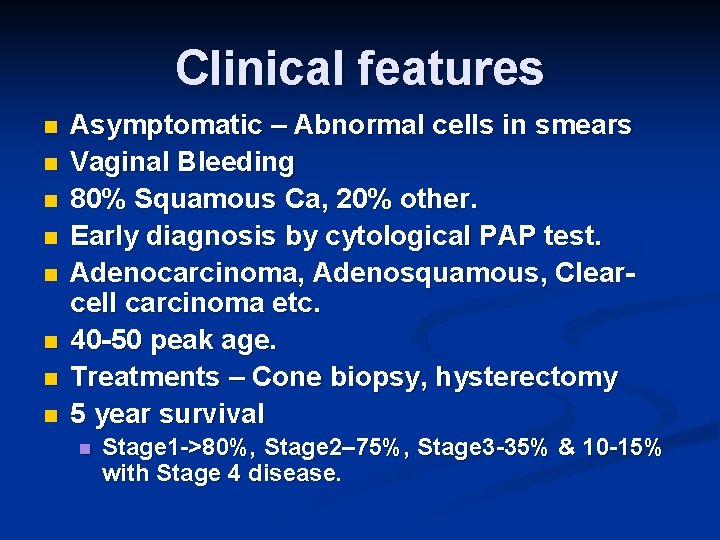 Clinical features

- Asymptomatic – Abnormal cells in smears
- Vaginal Bleeding
- 80% Squamous Ca, 20% other.
- Early diagnosis by cytological PAP test.
- Adenocarcinoma, Adenosquamous, Clear-cell carcinoma etc.
- 40-50 peak age.
- Treatments – Cone biopsy, hysterectomy
- 5 year survival
  - Stage1->80%, Stage2–75%, Stage3-35% & 10-15% with Stage 4 disease.